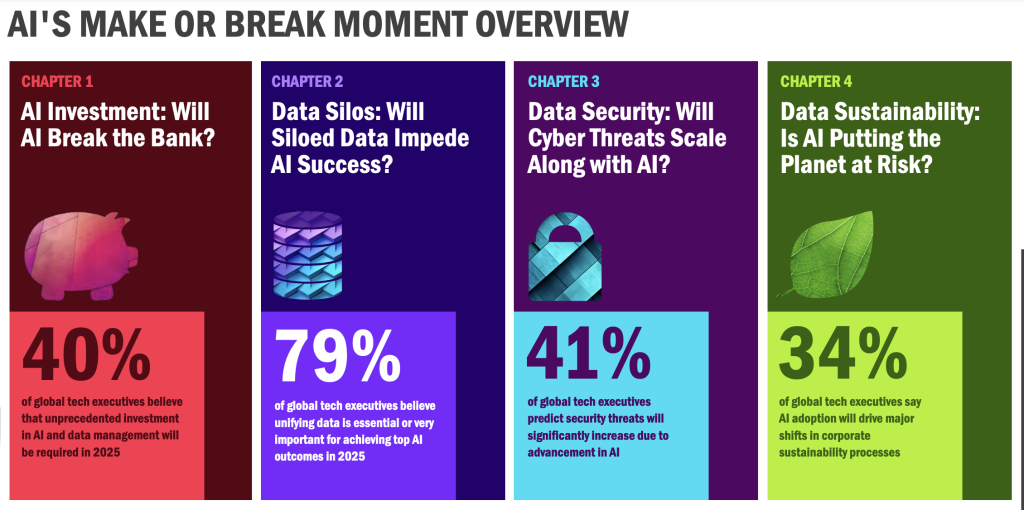 AI'S MAKE OR BREAK MOMENT OVERVIEW

CHAPTER 1

AI Investment: Will AI Break the Bank?

40%

of global tech executives believe that unprecedented investment in AI and data management will be required in 2025

CHAPTER 2

Data Silos: Will Siloed Data Impede AI Success?

79%

of global tech executives believe unifying data is essential or very important for achieving top AI outcomes in 2025

CHAPTER 3

Data Security: Will Cyber Threats Scale Along with AI?

41%

of global tech executives predict security threats will significantly increase due to advancement in AI

CHAPTER 4

Data Sustainability: Is AI Putting the Planet at Risk?

34%

of global tech executives say AI adoption will drive major shifts in corporate sustainability processes